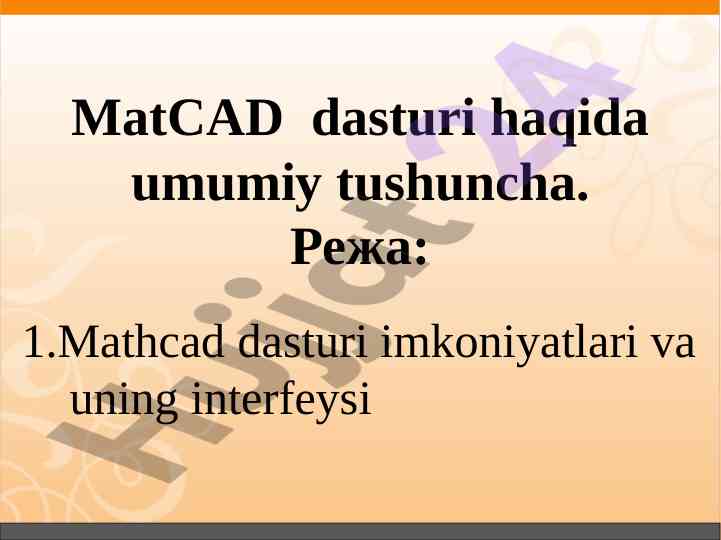 MatCAD dasturi haqida umumiy tushuncha.
Режа:

1.Mathcad dasturi imkoniyatlari va uning interfeysi

Hujjat24